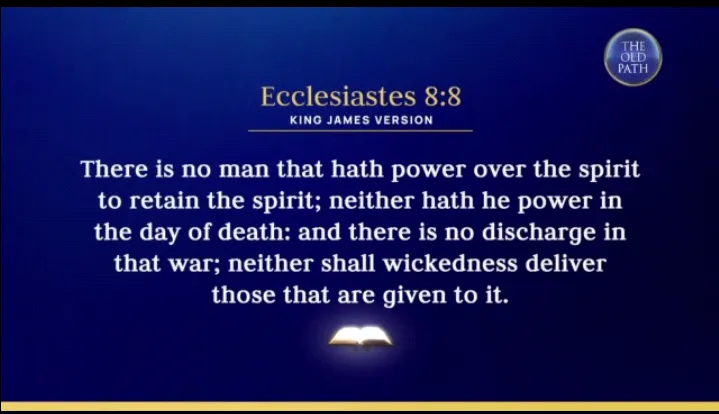 THE OLD PATH

Ecclesiastes 8:8
KING JAMES VERSION

There is no man that hath power over the spirit to retain the spirit; neither hath he power in the day of death: and there is no discharge in that war; neither shall wickedness deliver those that are given to it.